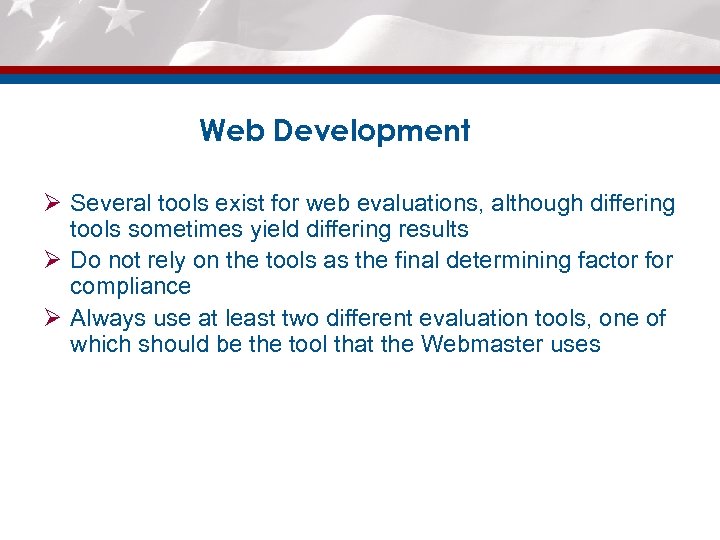 Web Development

➢ Several tools exist for web evaluations, although differing tools sometimes yield differing results

➢ Do not rely on the tools as the final determining factor for compliance

➢ Always use at least two different evaluation tools, one of which should be the tool that the Webmaster uses